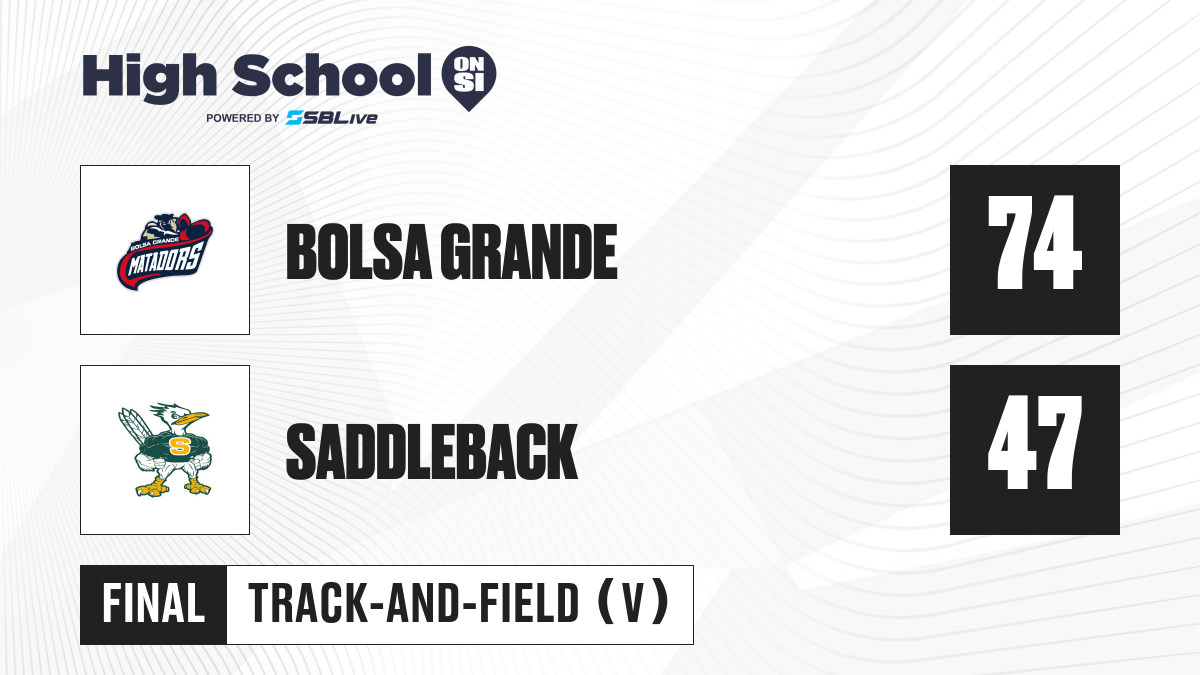 High School ON SI
POWERED BY SBLive

BOLSA GRANDE MATADORS

BOLSA GRANDE

74

S

SADDLEBACK

47

FINAL

TRACK-AND-FIELD (V)